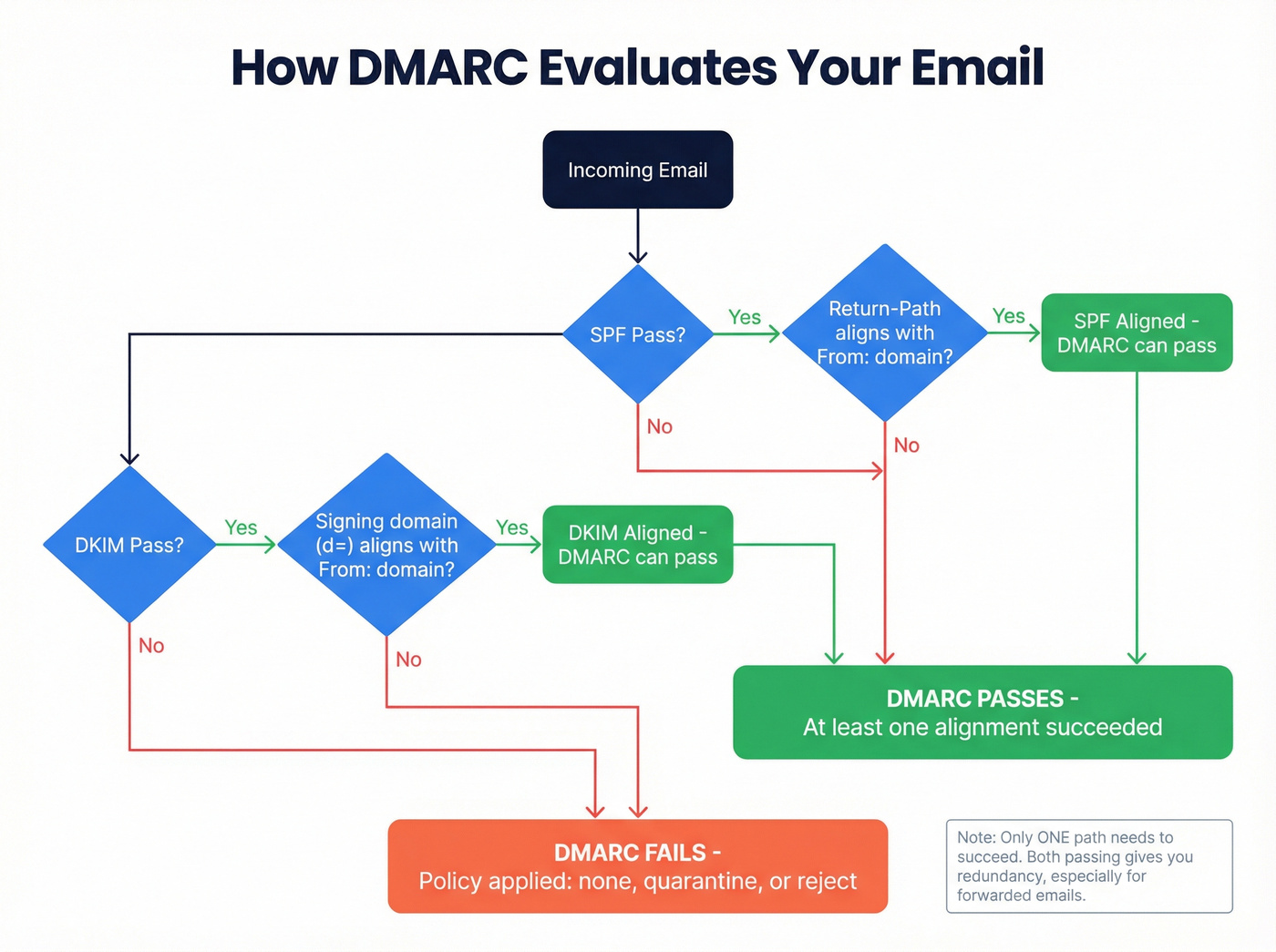 How DMARC Evaluates Your Email

Incoming Email

SPF Pass?

Yes

Return-Path aligns with From: domain?

Yes

SPF Aligned - DMARC can pass

No

No

DKIM Pass?

Yes

Signing domain (d=) aligns with From: domain?

Yes

DKIM Aligned - DMARC can pass

No

No

DMARC PASSES - At least one alignment succeeded

DMARC FAILS - Policy applied: none, quarantine, or reject

Note: Only ONE path needs to succeed. Both passing gives you redundancy, especially for forwarded emails.